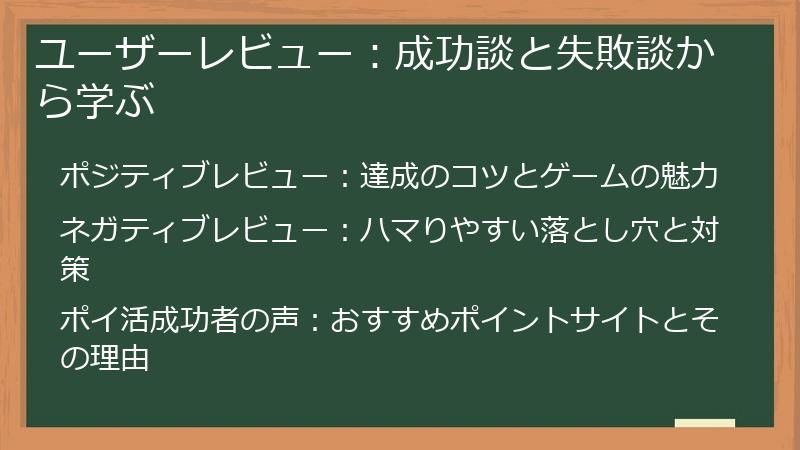 ユーザーレビュー：成功談と失敗談から学ぶ

ポジティブレビュー：達成のコツとゲームの魅力

ネガティブレビュー：ハマりやすい落とし穴と対策

ポイ活成功者の声：おすすめポイントサイトとその理由